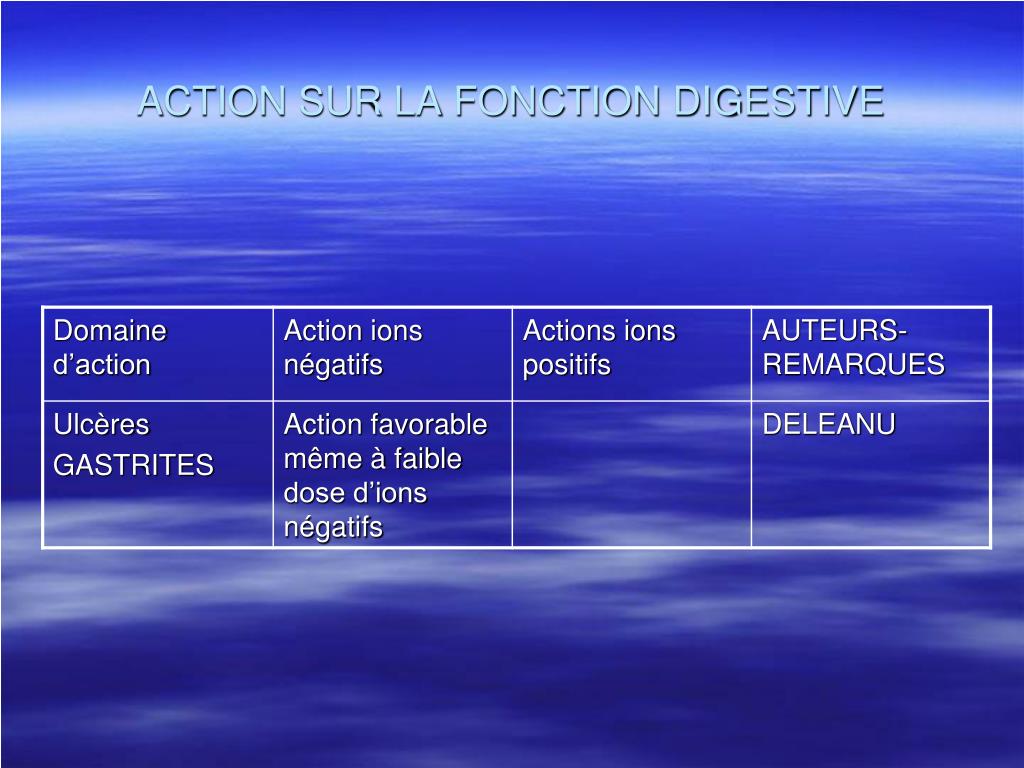 ACTION SUR LA FONCTION DIGESTIVE

| Domaine d’action | Action ions négatifs | Actions ions positifs | AUTEURS-REMARQUES |
|---|---|---|---|
| Ulcères GASTRITES | Action favorable même à faible dose d’ions négatifs | | DELEANU |